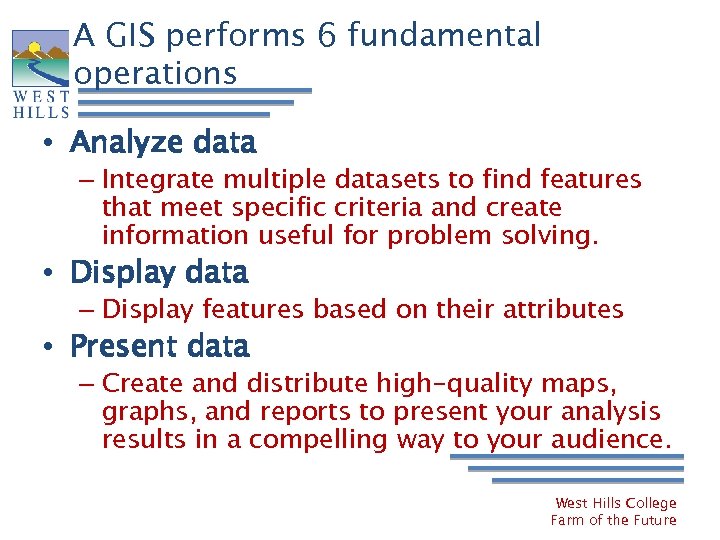 WEST HILLS

A GIS performs 6 fundamental operations

• Analyze data
– Integrate multiple datasets to find features that meet specific criteria and create information useful for problem solving.
• Display data
– Display features based on their attributes
• Present data
– Create and distribute high-quality maps, graphs, and reports to present your analysis results in a compelling way to your audience.

West Hills College
Farm of the Future